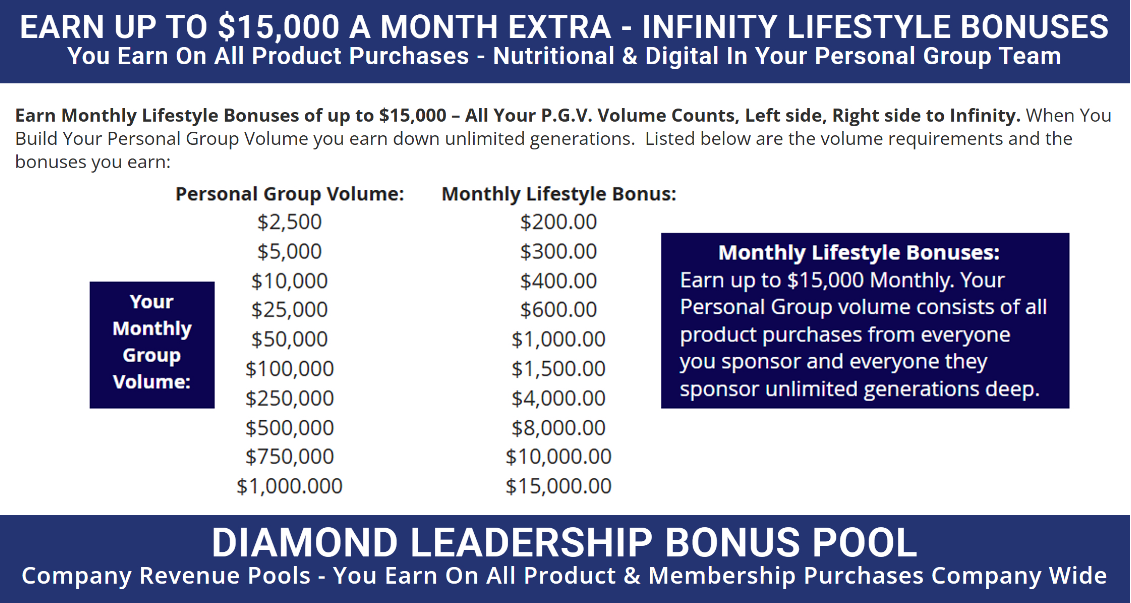 EARN UP TO \$15,000 A MONTH EXTRA - INFINITY LIFESTYLE BONUSES
You Earn On All Product Purchases - Nutritional & Digital In Your Personal Group Team

Earn Monthly Lifestyle Bonuses of up to \$15,000 – All Your P.G.V. Volume Counts, Left side, Right side to Infinity. When You Build Your Personal Group Volume you earn down unlimited generations. Listed below are the volume requirements and the bonuses you earn:

Your Monthly Group Volume:

| Personal Group Volume: | Monthly Lifestyle Bonus: |
|---|---|
| \$2,500 | \$200.00 |
| \$5,000 | \$300.00 |
| \$10,000 | \$400.00 |
| \$25,000 | \$600.00 |
| \$50,000 | \$1,000.00 |
| \$100,000 | \$1,500.00 |
| \$250,000 | \$4,000.00 |
| \$500,000 | \$8,000.00 |
| \$750,000 | \$10,000.00 |
| \$1,000.000 | \$15,000.00 |

Monthly Lifestyle Bonuses:
Earn up to \$15,000 Monthly. Your Personal Group volume consists of all product purchases from everyone you sponsor and everyone they sponsor unlimited generations deep.

DIAMOND LEADERSHIP BONUS POOL
Company Revenue Pools - You Earn On All Product & Membership Purchases Company Wide